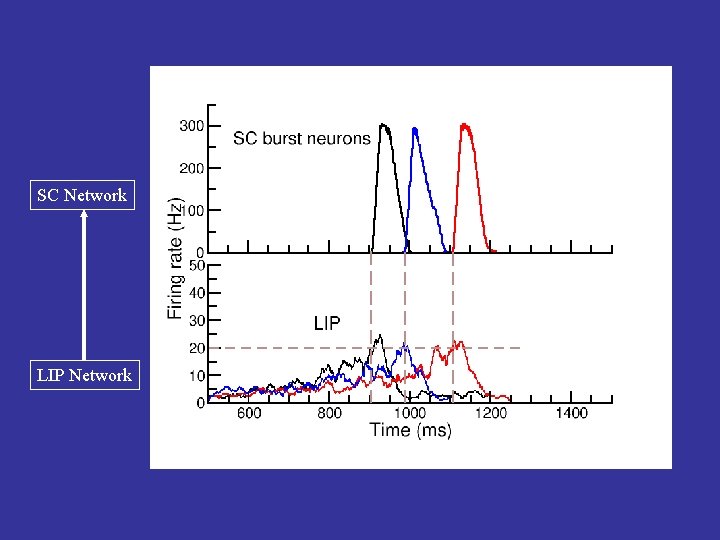 SC Network

LIP Network

SC burst neurons

300
200
100
0

Firing rate (Hz)

50
40
30
20
10
0

LIP

600
800
1000
1200
1400

Time (ms)